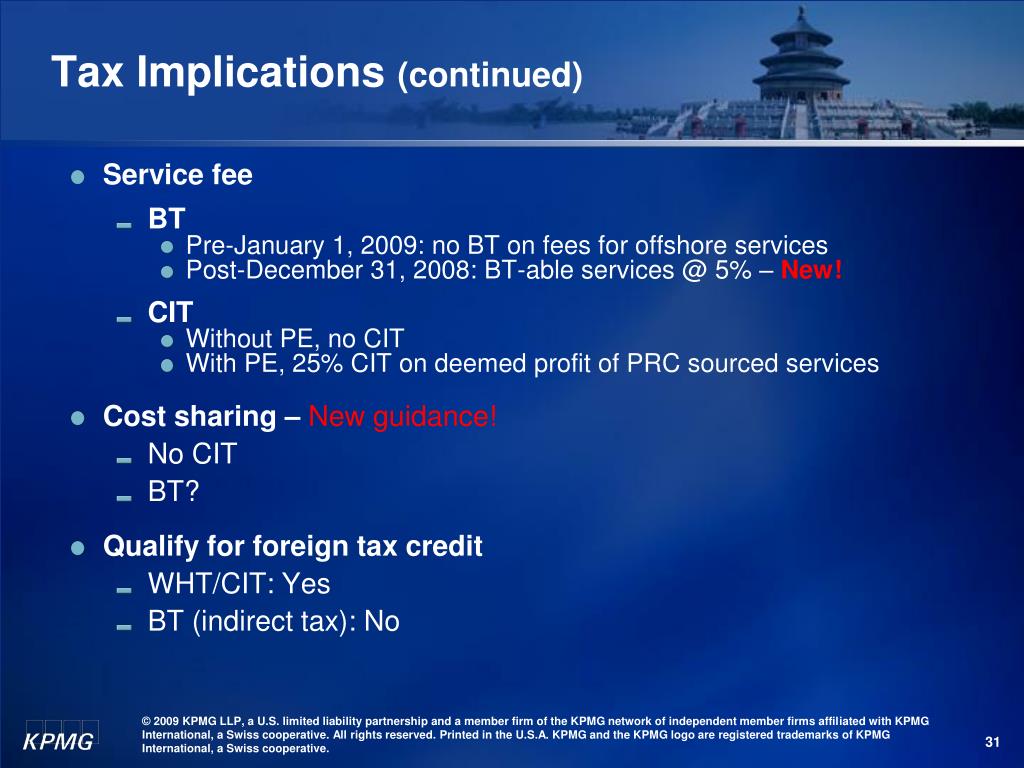 Tax Implications (continued)

Service fee

BT

Pre-January 1, 2009: no BT on fees for offshore services

Post-December 31, 2008: BT-able services @ 5% – New!

CIT

Without PE, no CIT

With PE, 25% CIT on deemed profit of PRC sourced services

Cost sharing – New guidance!

No CIT

BT?

Qualify for foreign tax credit

WHT/CIT: Yes

BT (indirect tax): No

KPMG

© 2009 KPMG LLP, a U.S. limited liability partnership and a member firm of the KPMG network of independent member firms affiliated with KPMG International, a Swiss cooperative. All rights reserved. Printed in the U.S.A. KPMG and the KPMG logo are registered trademarks of KPMG International, a Swiss cooperative.

31